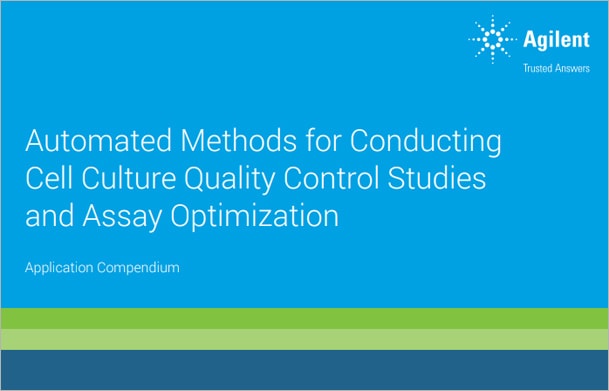 Agilent
Trusted Answers

Automated Methods for Conducting Cell Culture Quality Control Studies and Assay Optimization

Application Compendium